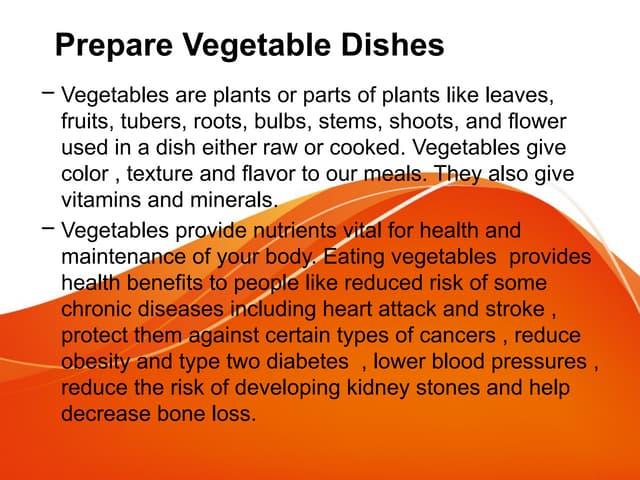 Prepare Vegetable Dishes

– Vegetables are plants or parts of plants like leaves, fruits, tubers, roots, bulbs, stems, shoots, and flower used in a dish either raw or cooked. Vegetables give color , texture and flavor to our meals. They also give vitamins and minerals.

– Vegetables provide nutrients vital for health and maintenance of your body. Eating vegetables provides health benefits to people like reduced risk of some chronic diseases including heart attack and stroke , protect them against certain types of cancers , reduce obesity and type two diabetes , lower blood pressures , reduce the risk of developing kidney stones and help decrease bone loss.